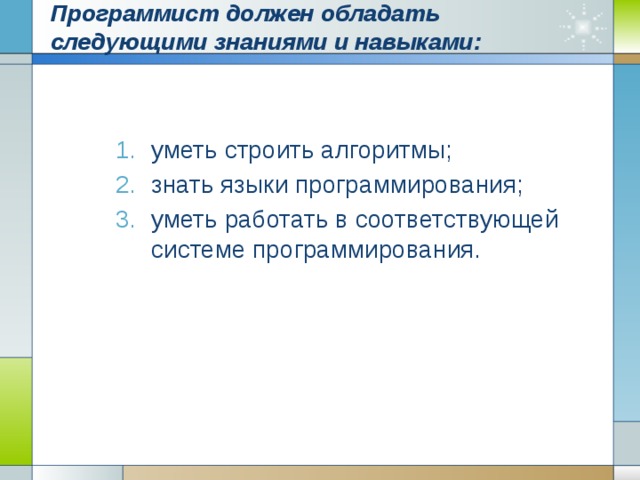 Программист должен обладать следующими знаниями и навыками:

1. уметь строить алгоритмы;
2. знать языки программирования;
3. уметь работать в соответствующей системе программирования.